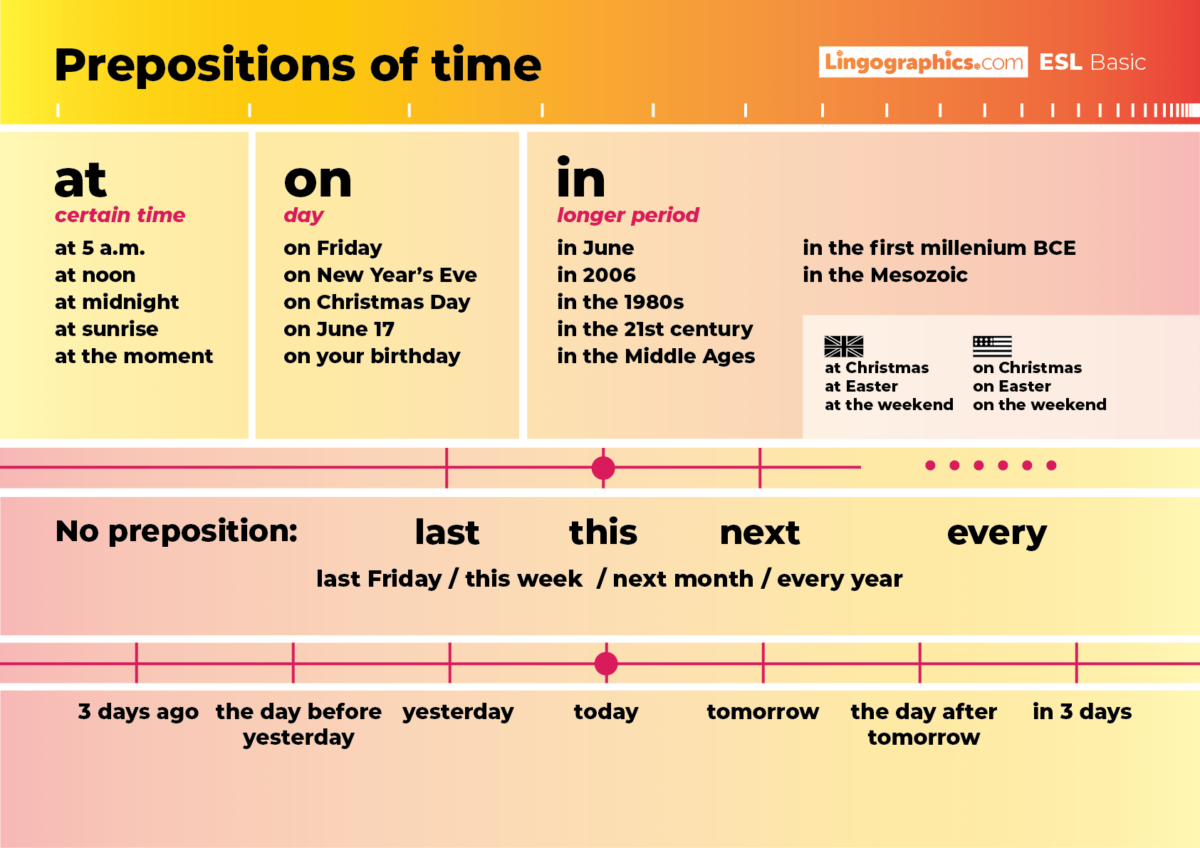 Prepositions of time

Lingographics.com ESL Basic

at
certain time
at 5 a.m.
at noon
at midnight
at sunrise
at the moment

on
day
on Friday
on New Year's Eve
on Christmas Day
on June 17
on your birthday

in
longer period
in June
in 2006
in the 1980s
in the 21st century
in the Middle Ages

in the first millenium BCE
in the Mesozoic

at Christmas
at Easter
at the weekend

on Christmas
on Easter
on the weekend

No preposition: last this next every
last Friday / this week / next month / every year

3 days ago
the day before yesterday
yesterday
today
tomorrow
the day after tomorrow
in 3 days